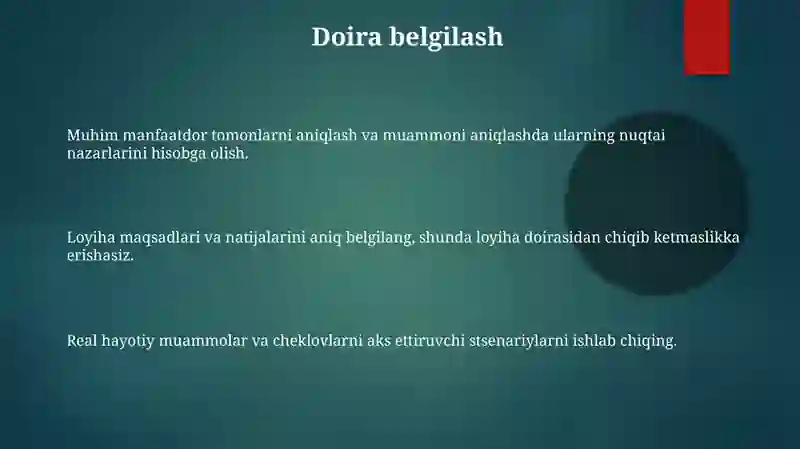 Doira belgilash

Muhim manfaatdor tomonlarni aniqlash va muammoni aniqlashda ularning nuqtai nazarlarini hisobga olish.

Loyiha maqsadlari va natijalarini aniq belgilang, shunda loyiha doirasidan chiqib ketmaslikka erishasiz.

Real hayotiy muammolar va cheklovlarni aks ettiruvchi stsenariylarni ishlab chiqing.